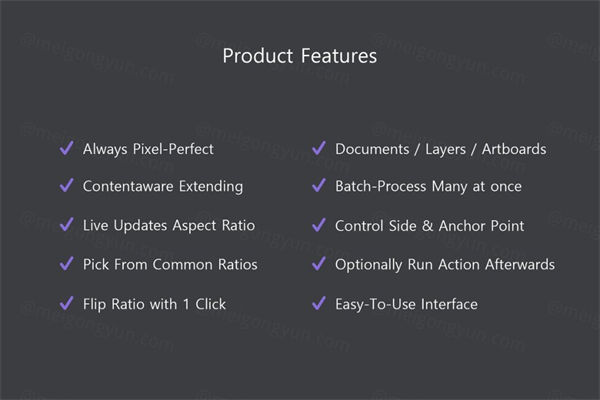 Product Features

✓ Always Pixel-Perfect
✓ Contentaware Extending
✓ Live Updates Aspect Ratio
✓ Pick From Common Ratios
✓ Flip Ratio with 1 Click

✓ Documents / Layers / Artboards
✓ Batch-Process Many at once
✓ Control Side & Anchor Point
✓ Optionally Run Action Afterwards
✓ Easy-To-Use Interface

@meigongyun.com